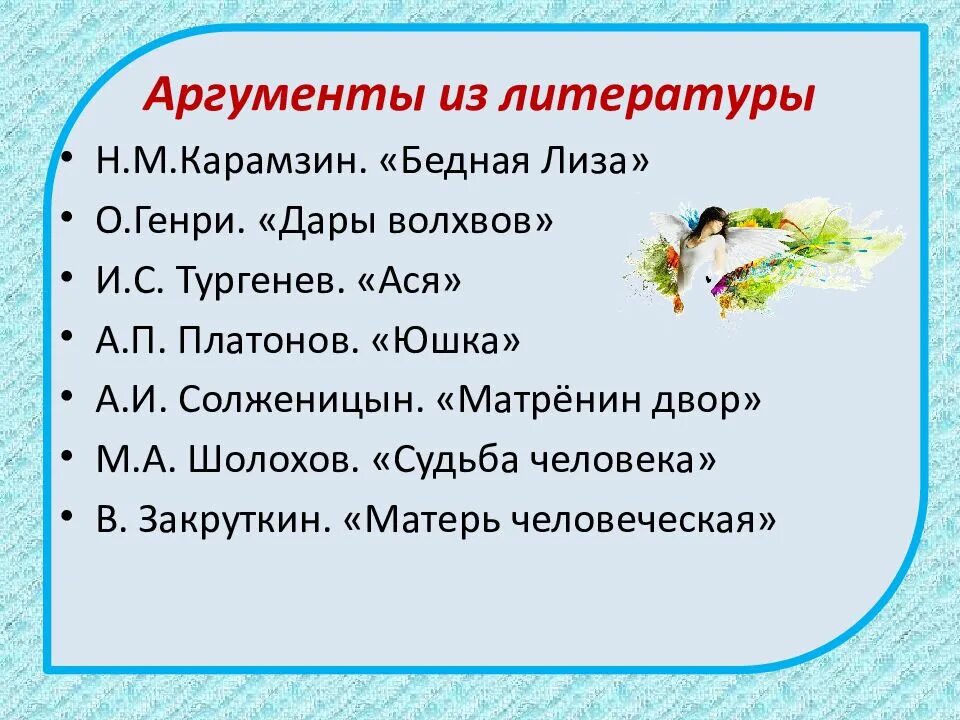 Аргументы из литературы

• Н.М.Карамзин. «Бедная Лиза»
• О.Генри. «Дары волхвов»
• И.С. Тургенев. «Ася»
• А.П. Платонов. «Юшка»
• А.И. Солженицын. «Матрёнин двор»
• М.А. Шолохов. «Судьба человека»
• В. Закруткин. «Матерь человеческая»